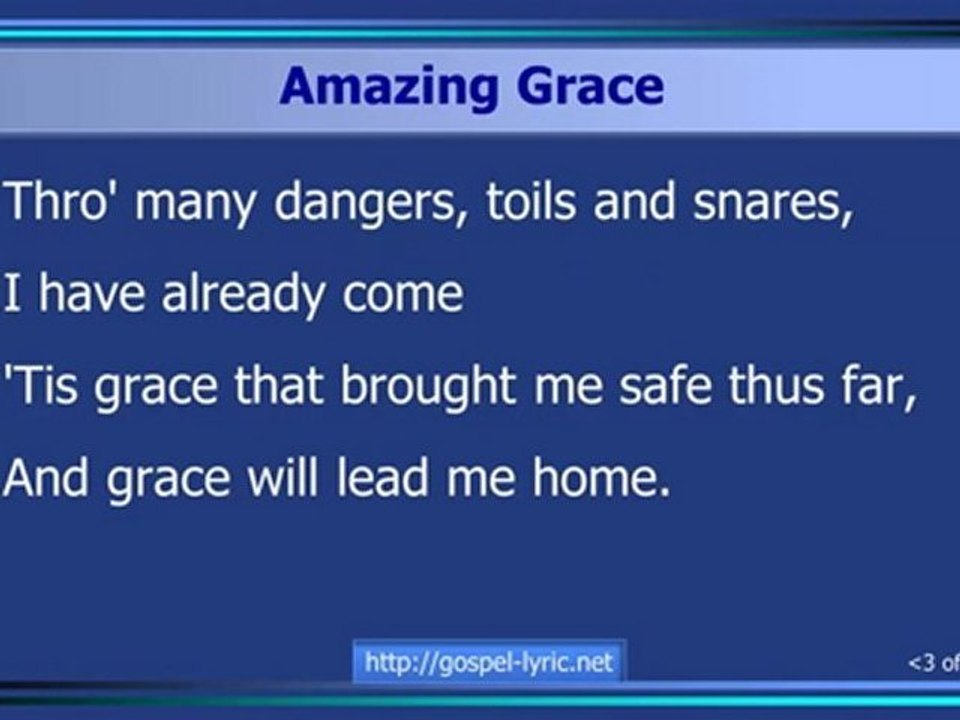 Amazing Grace

Thro' many dangers, toils and snares,
I have already come
'Tis grace that brought me safe thus far,
And grace will lead me home.

http://gospel-lyric.net

<3 of